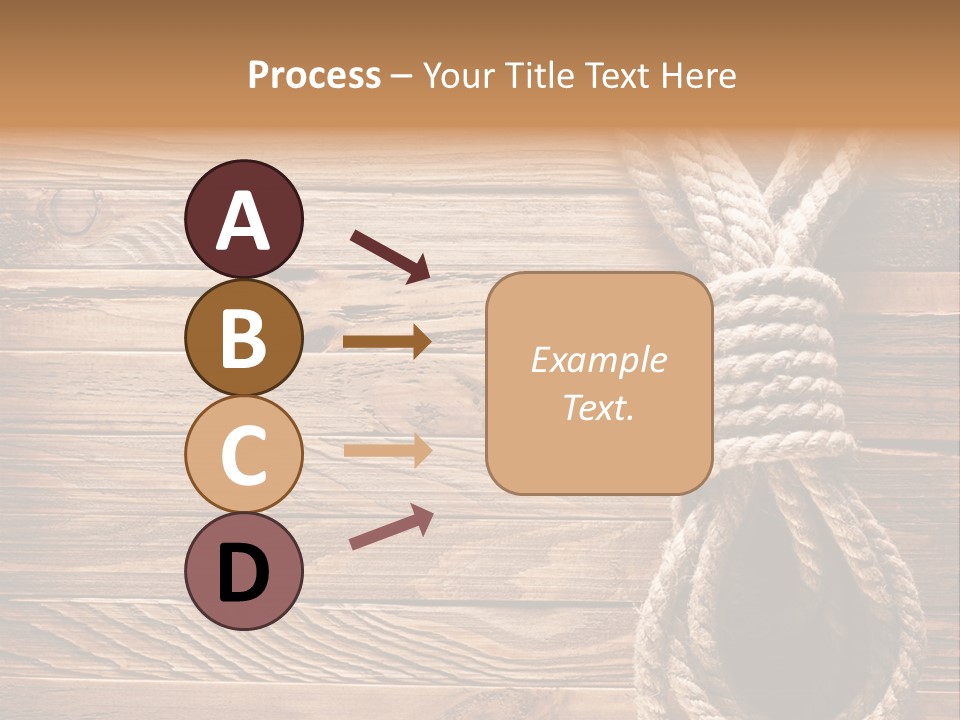 Process – Your Title Text Here

A

B

C

D

Example Text.